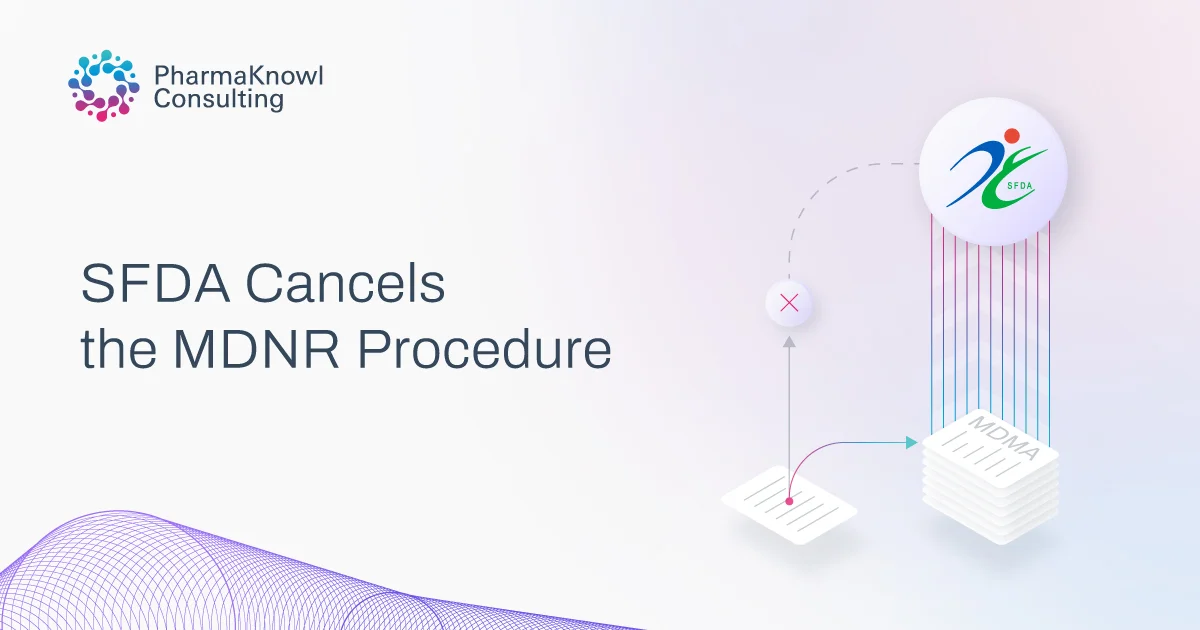 PharmaKnowl Consulting

SFDA Cancels the MDNR Procedure

SFDA

MDMA